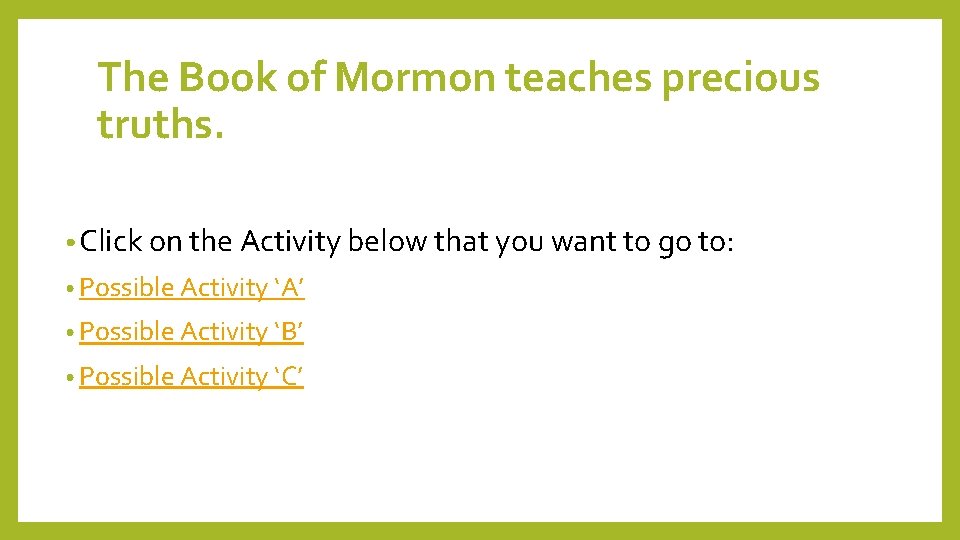 The Book of Mormon teaches precious truths.

• Click on the Activity below that you want to go to:

• Possible Activity ‘A’

• Possible Activity ‘B’

• Possible Activity ‘C’